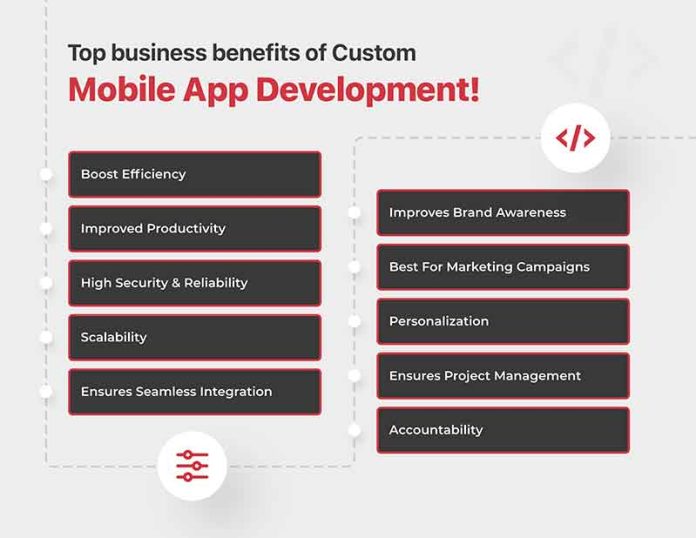 Top business benefits of Custom
Mobile App Development!

Boost Efficiency

Improved Productivity

High Security & Reliability

Scalability

Ensures Seamless Integration

Improves Brand Awareness

Best For Marketing Campaigns

Personalization

Ensures Project Management

Accountability